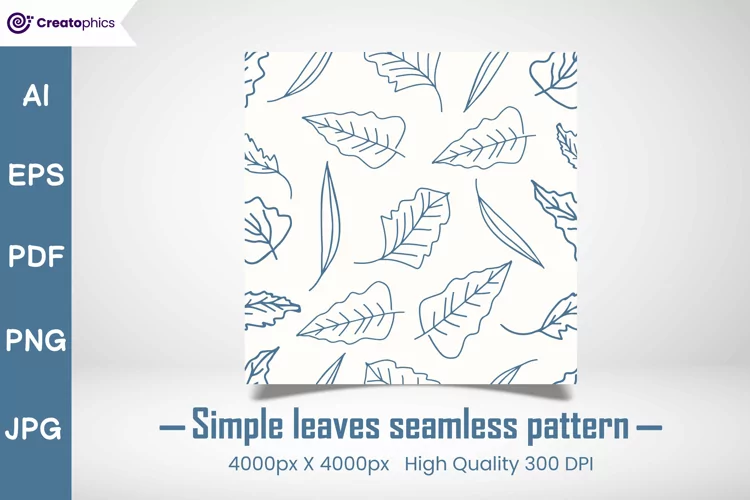 Creatophics

AI

EPS

PDF

PNG

JPG

— Simple leaves seamless pattern —

4000px X 4000px   High Quality 300 DPI